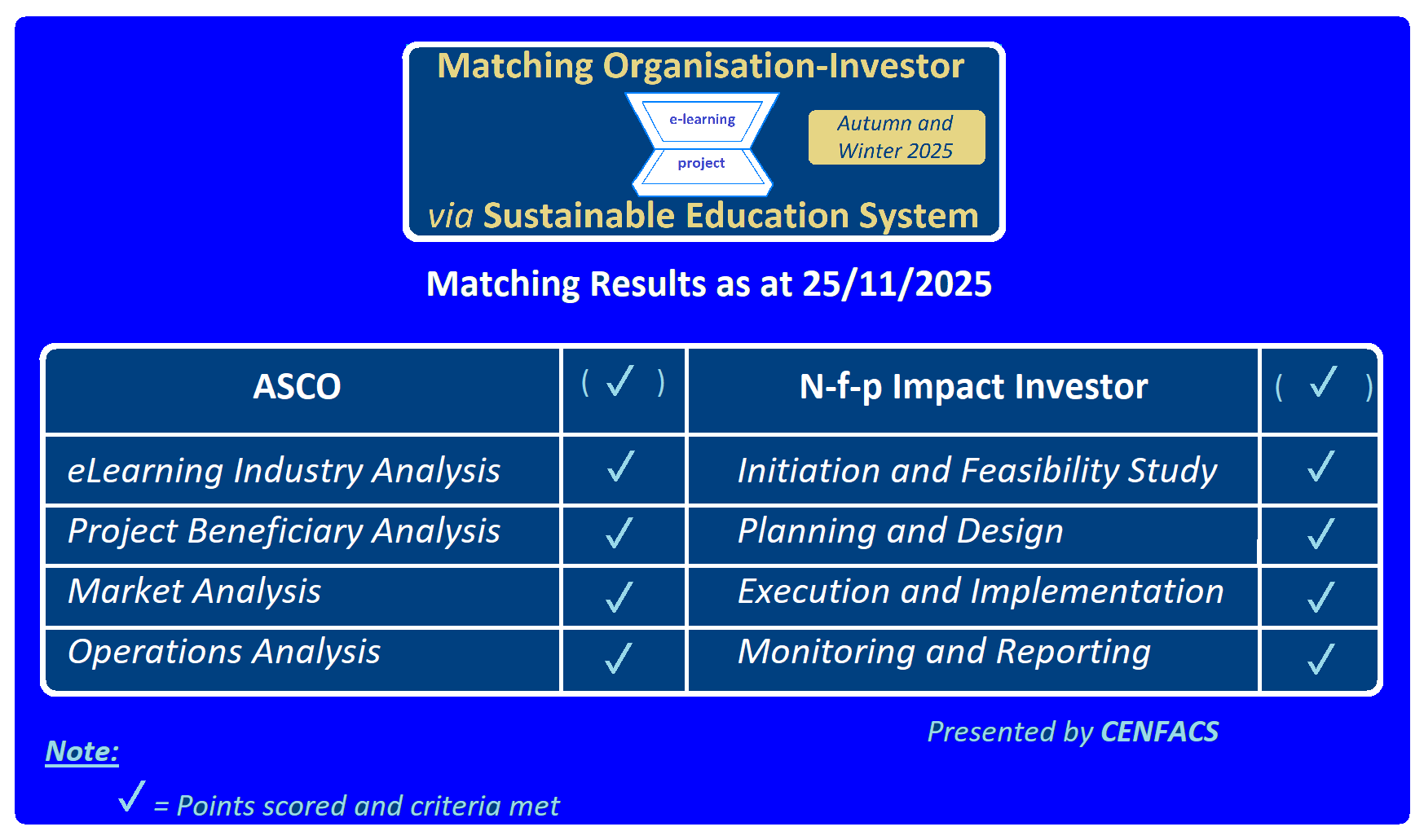 Matching Organisation-Investor

e-learning

project

Autumn and Winter 2025

via Sustainable Education System

Matching Results as at 25/11/2025

| ASCO | ( ✓ ) | N-f-p Impact Investor | ( ✓ ) |
|---|---|---|---|
| eLearning Industry Analysis | ✓ | Initiation and Feasibility Study | ✓ |
| Project Beneficiary Analysis | ✓ | Planning and Design | ✓ |
| Market Analysis | ✓ | Execution and Implementation | ✓ |
| Operations Analysis | ✓ | Monitoring and Reporting | ✓ |

Presented by CENFACS

Note:

✓ = Points scored and criteria met